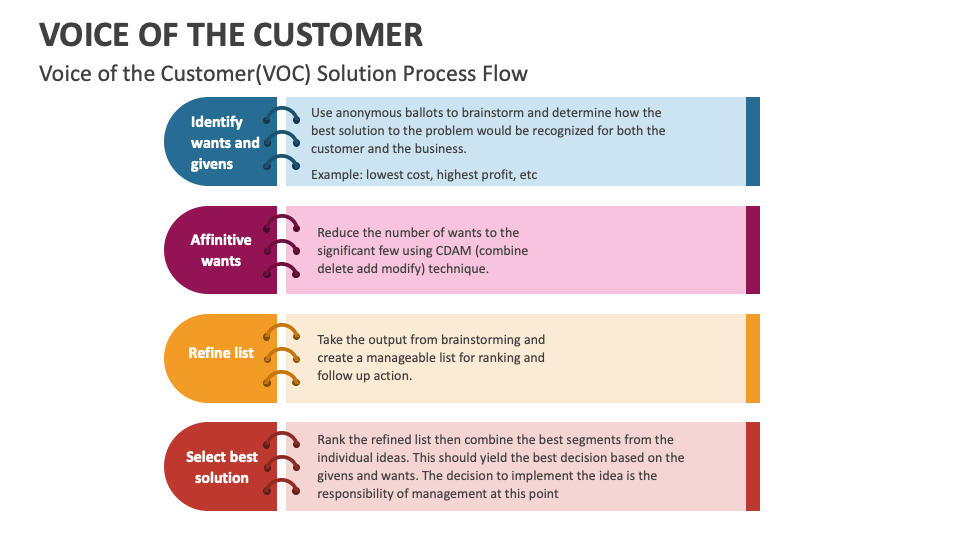 VOICE OF THE CUSTOMER

Voice of the Customer(VOC) Solution Process Flow

Identify wants and givens

Use anonymous ballots to brainstorm and determine how the best solution to the problem would be recognized for both the customer and the business.

Example: lowest cost, highest profit, etc

Affinitive wants

Reduce the number of wants to the significant few using CDAM (combine delete add modify) technique.

Refine list

Take the output from brainstorming and create a manageable list for ranking and follow up action.

Select best solution

Rank the refined list then combine the best segments from the individual ideas. This should yield the best decision based on the givens and wants. The decision to implement the idea is the responsibility of management at this point